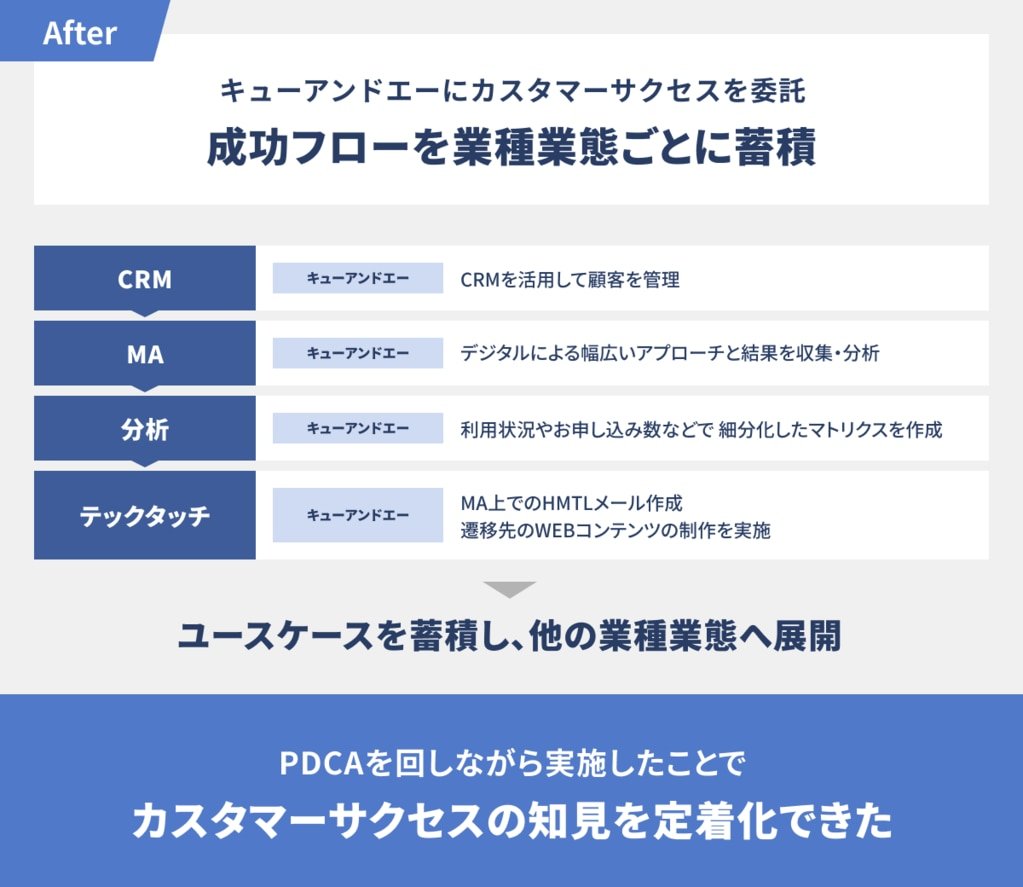 After

キューアンドエーにカスタマーサクセスを委託
成功フローを業種業態ごとに蓄積

| CRM | キューアンドエー | CRMを活用して顧客を管理 |
|---|---|---|
| MA | キューアンドエー | デジタルによる幅広いアプローチと結果を収集・分析 |
| 分析 | キューアンドエー | 利用状況やお申し込み数などで 細分化したマトリクスを作成 |
| テックタッチ | キューアンドエー | MA上でのHMTLメール作成 遷移先のWEBコンテンツの制作を実施 |

ユースケースを蓄積し、他の業種業態へ展開

PDCAを回しながら実施したことで
カスタマーサクセスの知見を定着化できた